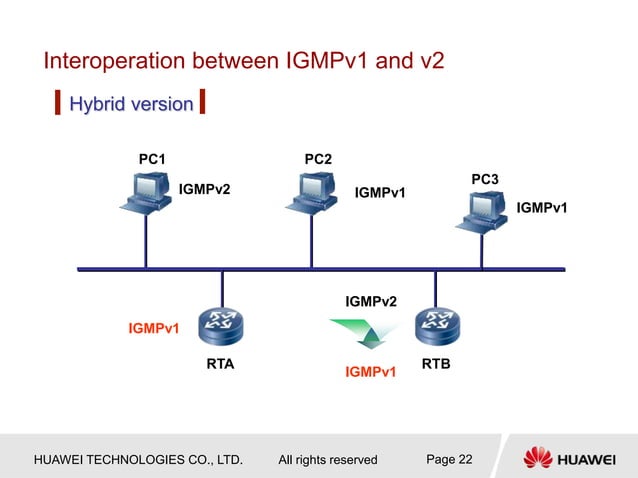 Interoperation between IGMPv1 and v2

Hybrid version

PC1
IGMPv2

PC2
IGMPv1

PC3
IGMPv1

IGMPv1
RTA

IGMPv2
IGMPv1

RTB

HUAWEI TECHNOLOGIES CO., LTD. All rights reserved Page 22

HUAWEI